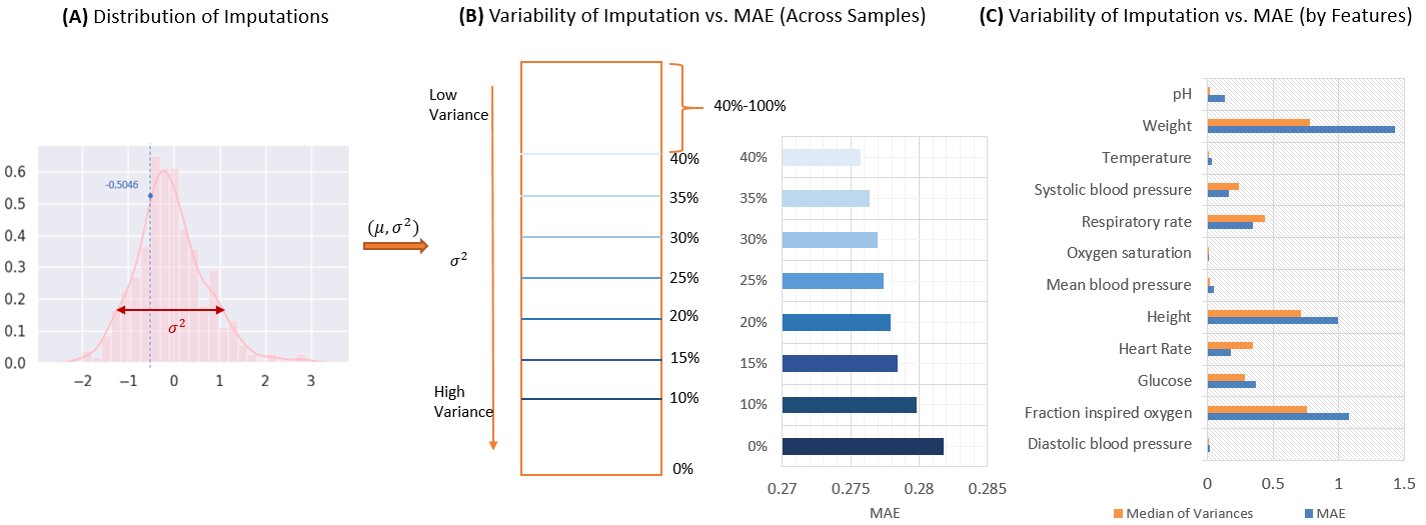 **(A)** Distribution of Imputations

0.6
0.5
0.4
0.3
0.2
0.1
0.0

-0.5046

$\sigma^2$

−2 −1 0 1 2 3

$(\mu, \sigma^2)$

**(B)** Variability of Imputation vs. MAE (Across Samples)

Low Variance

$\sigma^2$

High Variance

40%-100%

40%
35%
30%
25%
20%
15%
10%
0%

40%
35%
30%
25%
20%
15%
10%
0%

0.27 0.275 0.28 0.285

MAE

**(C)** Variability of Imputation vs. MAE (by Features)

pH
Weight
Temperature
Systolic blood pressure
Respiratory rate
Oxygen saturation
Mean blood pressure
Height
Heart Rate
Glucose
Fraction inspired oxygen
Diastolic blood pressure

0 0.5 1 1.5

Median of Variances MAE